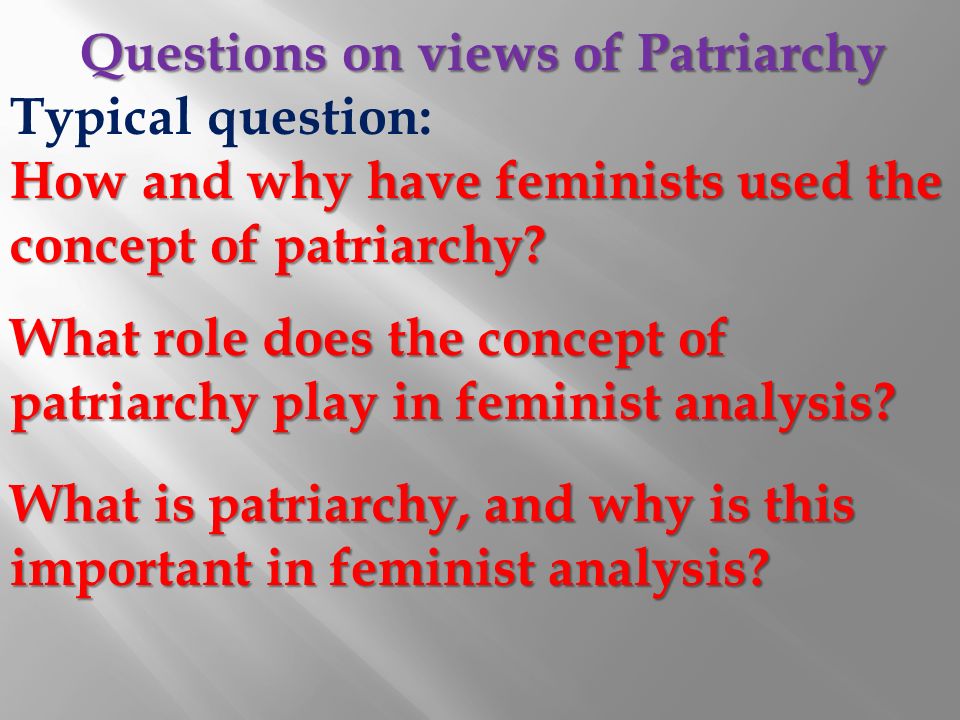 Questions on views of Patriarchy

Typical question:

How and why have feminists used the concept of patriarchy?

What role does the concept of patriarchy play in feminist analysis?

What is patriarchy, and why is this important in feminist analysis?